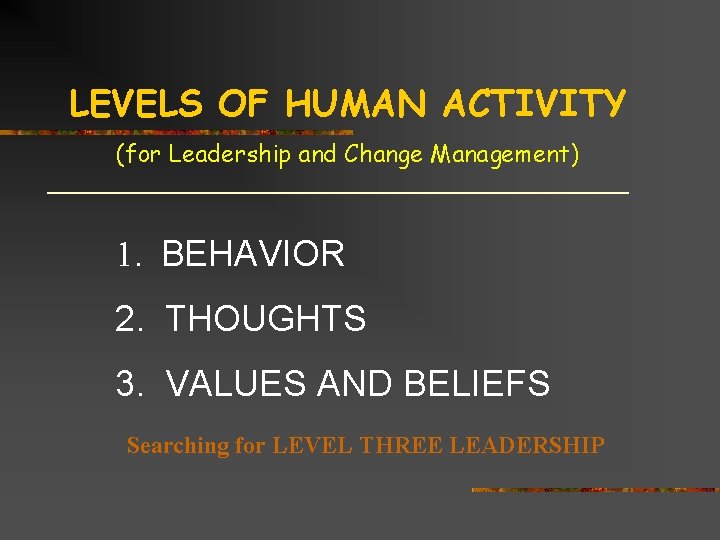 LEVELS OF HUMAN ACTIVITY

(for Leadership and Change Management)

1. BEHAVIOR

2. THOUGHTS

3. VALUES AND BELIEFS

Searching for LEVEL THREE LEADERSHIP